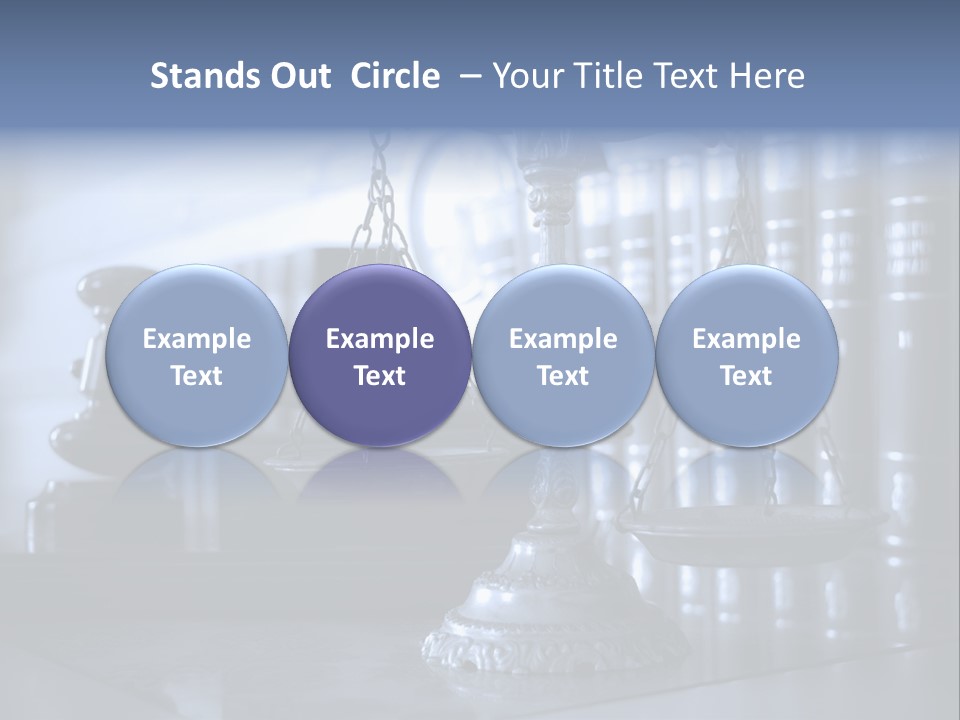 Stands Out Circle – Your Title Text Here

Example Text

Example Text

Example Text

Example Text